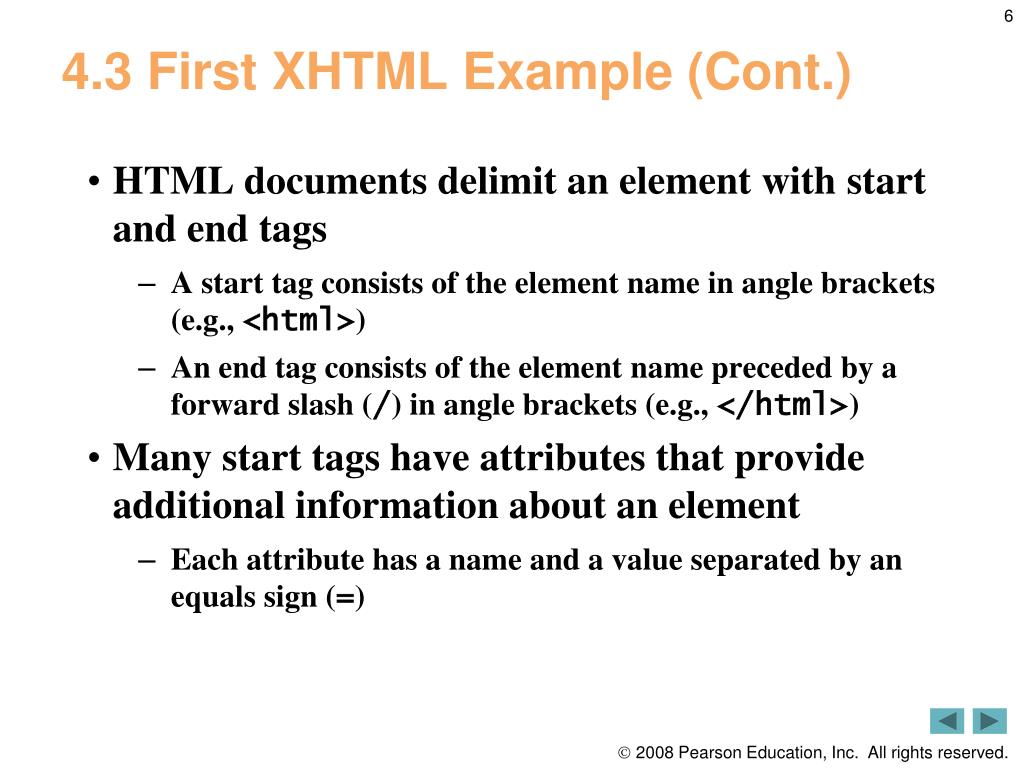 6

4.3 First XHTML Example (Cont.)

• HTML documents delimit an element with start and end tags

– A start tag consists of the element name in angle brackets (e.g., <html>)

– An end tag consists of the element name preceded by a forward slash (/) in angle brackets (e.g., </html>)

• Many start tags have attributes that provide additional information about an element

– Each attribute has a name and a value separated by an equals sign (=)

© 2008 Pearson Education, Inc. All rights reserved.